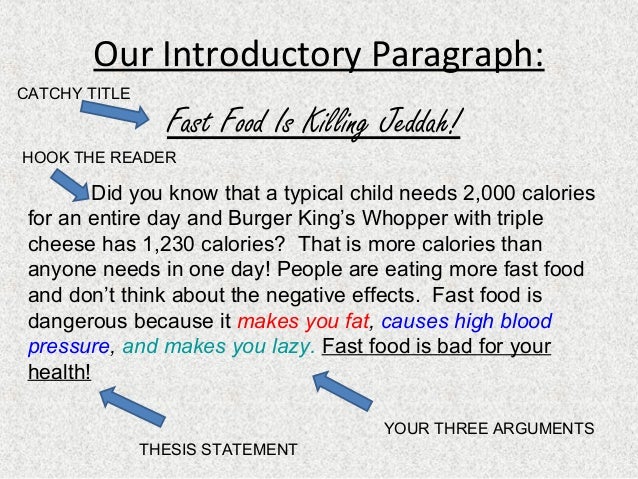 Our Introductory Paragraph:

CATCHY TITLE

Fast Food Is Killing Jeddah!

HOOK THE READER

Did you know that a typical child needs 2,000 calories for an entire day and Burger King's Whopper with triple cheese has 1,230 calories? That is more calories than anyone needs in one day! People are eating more fast food and don't think about the negative effects. Fast food is dangerous because it makes you fat, causes high blood pressure, and makes you lazy. Fast food is bad for your health!

YOUR THREE ARGUMENTS

THESIS STATEMENT